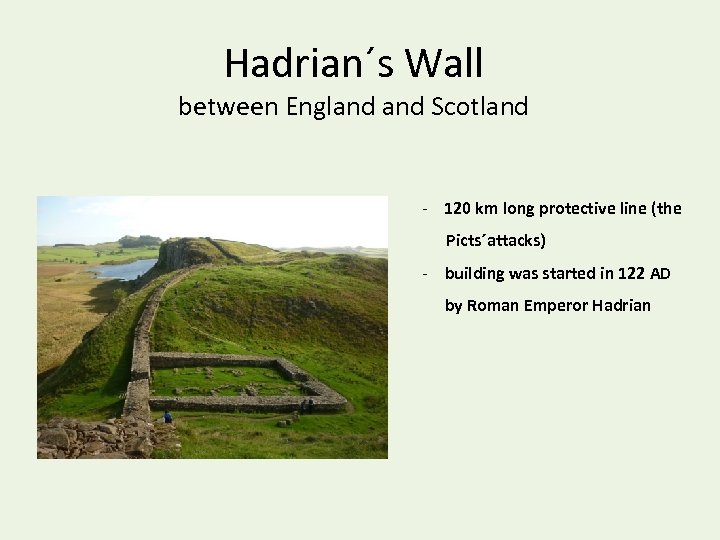 Hadrian´s Wall
between England and Scotland

- 120 km long protective line (the Picts´attacks)
- building was started in 122 AD by Roman Emperor Hadrian